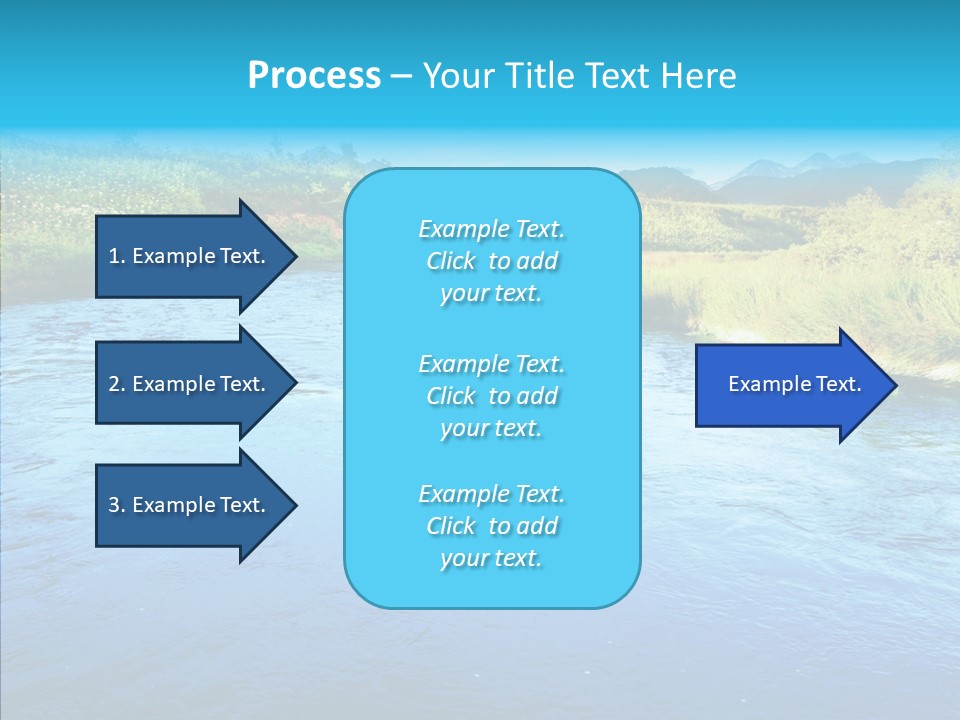 Process – Your Title Text Here

1. Example Text.

2. Example Text.

3. Example Text.

Example Text. Click to add your text.

Example Text. Click to add your text.

Example Text. Click to add your text.

Example Text.